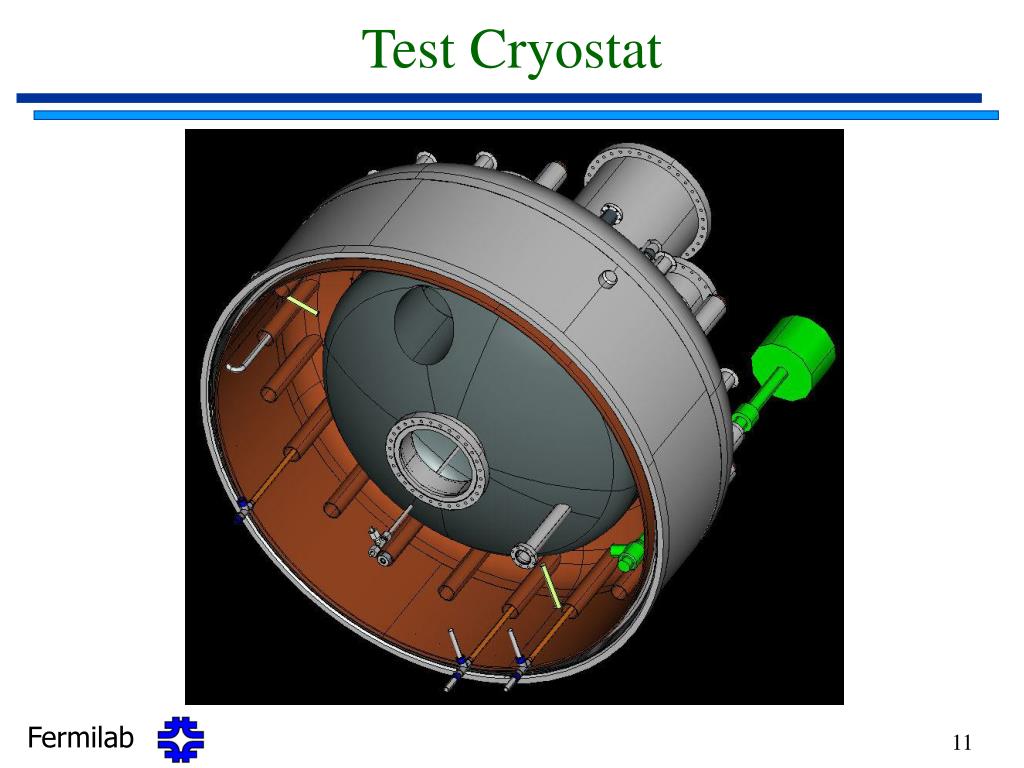 Test Cryostat

Fermilab

11